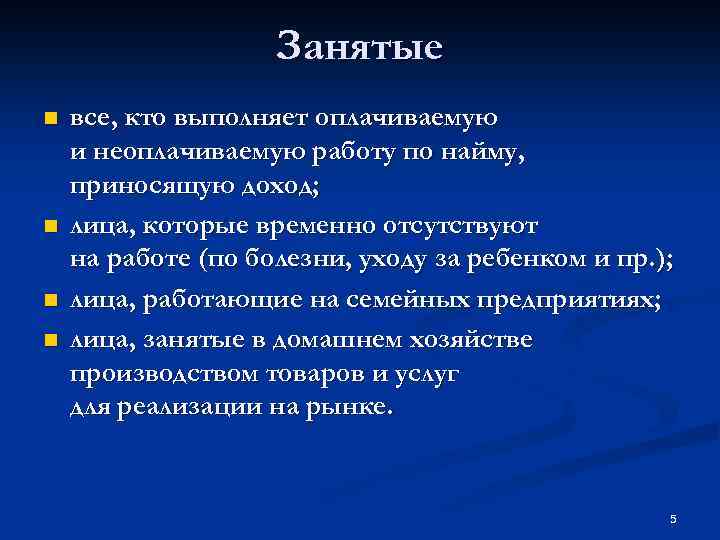 Занятые

- все, кто выполняет оплачиваемую и неоплачиваемую работу по найму, приносящую доход;
- лица, которые временно отсутствуют на работе (по болезни, уходу за ребенком и пр.);
- лица, работающие на семейных предприятиях;
- лица, занятые в домашнем хозяйстве производством товаров и услуг для реализации на рынке.

5